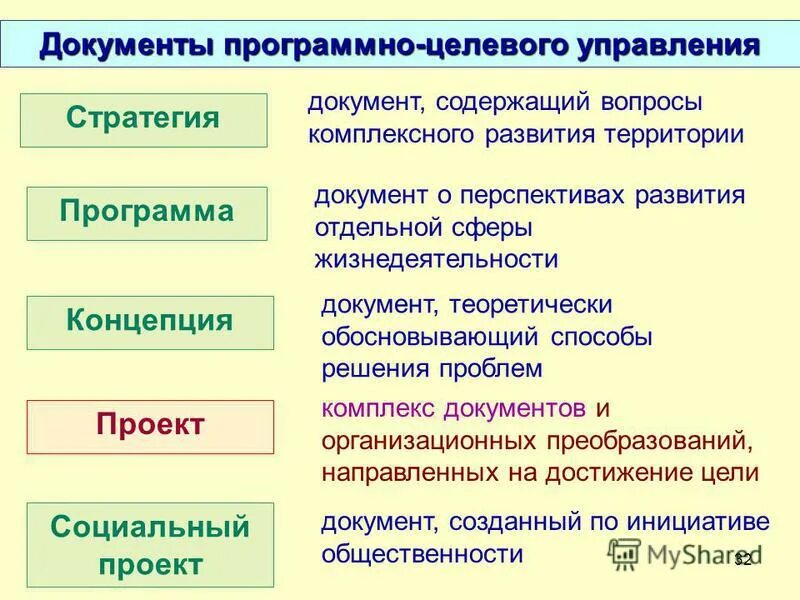 Документы программно-целевого управления

Стратегия

документ, содержащий вопросы комплексного развития территории

Программа

документ о перспективах развития отдельной сферы жизнедеятельности

Концепция

документ, теоретически обосновывающий способы решения проблем

Проект

комплекс документов и организационных преобразований, направленных на достижение цели

Социальный проект

документ, созданный по инициативе общественности

MyShared

32